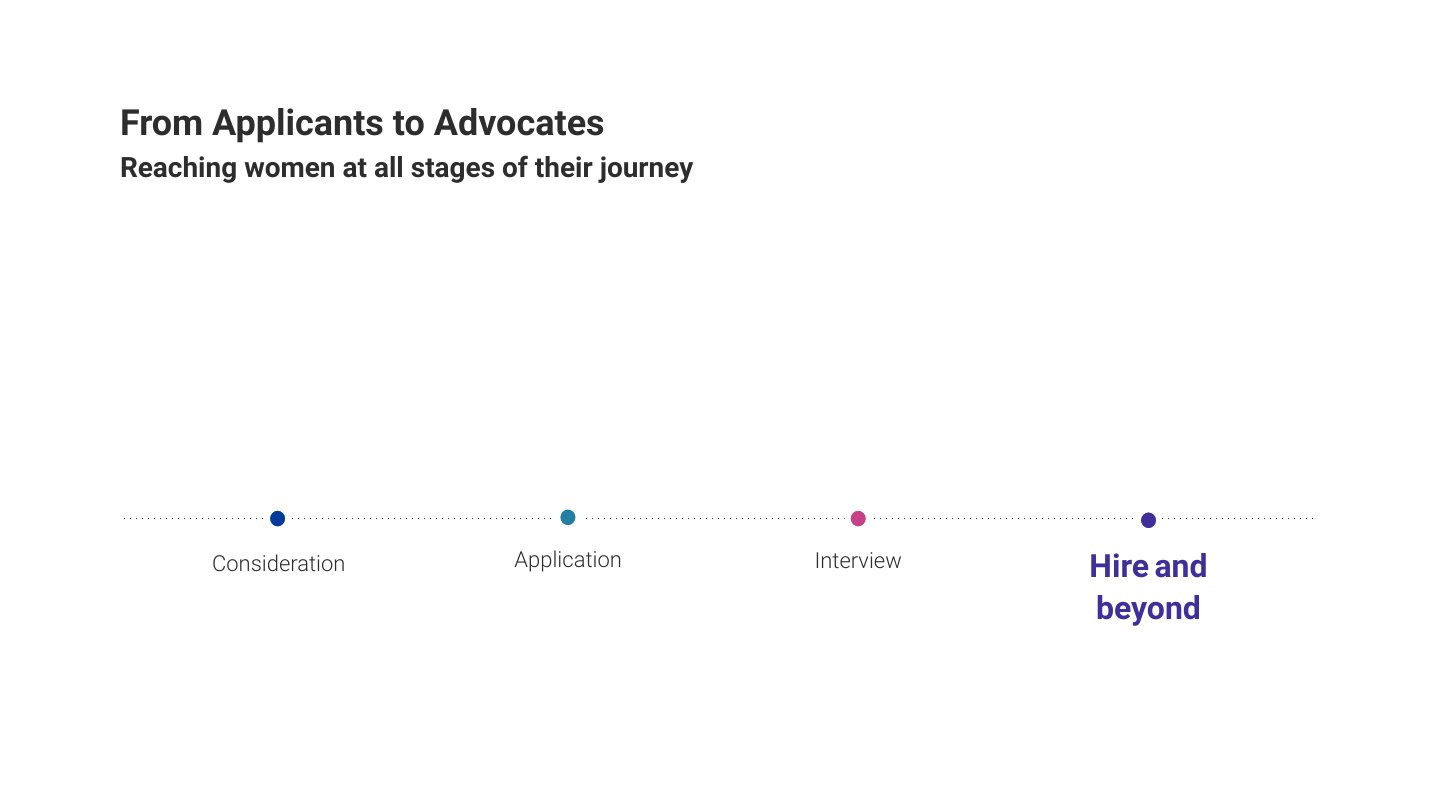 From Applicants to Advocates
Reaching women at all stages of their journey

Consideration

Application

Interview

Hire and beyond